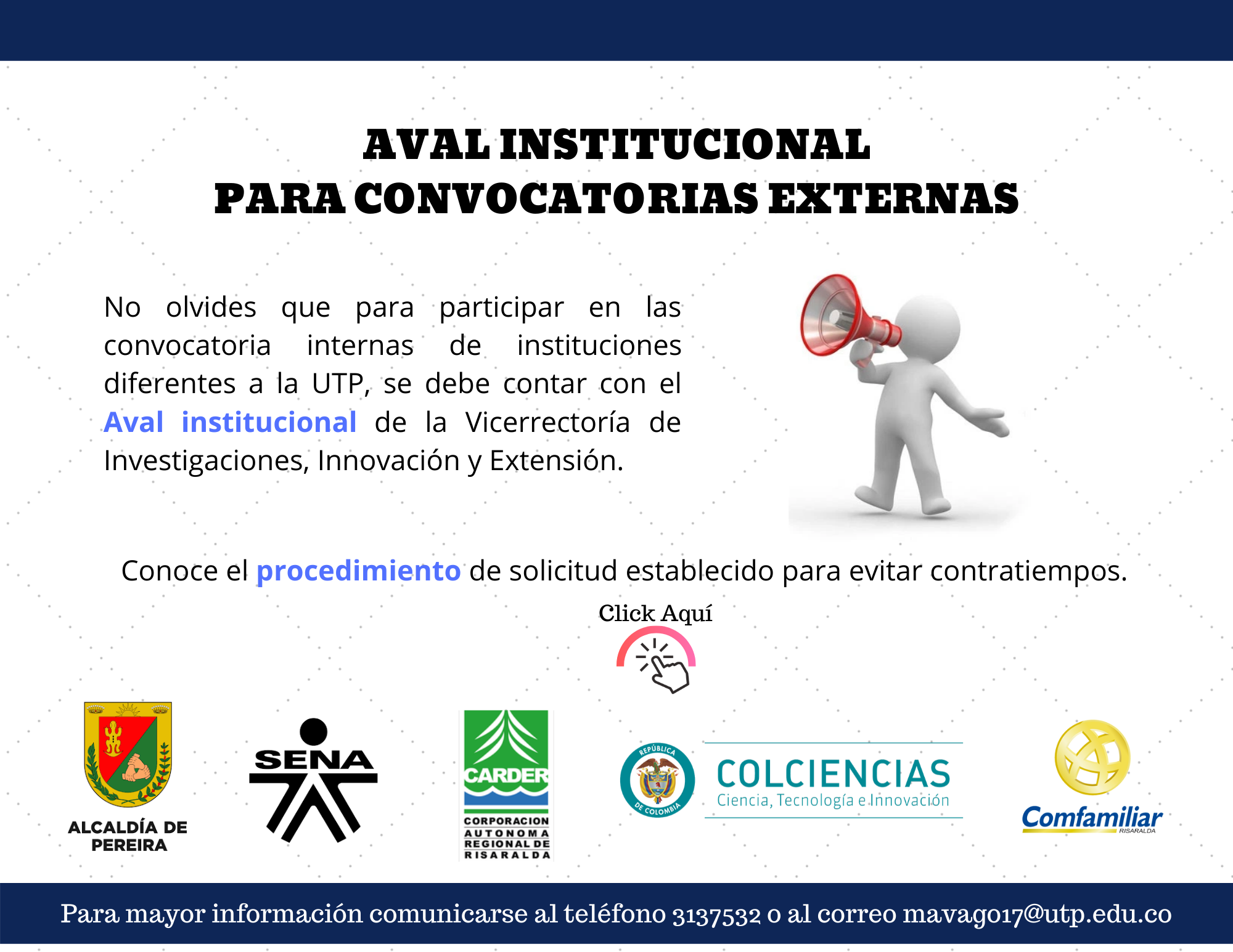 AVAL INSTITUCIONAL
PARA CONVOCATORIAS EXTERNAS

No olvides que para participar en las convocatoria internas de instituciones diferentes a la UTP, se debe contar con el Aval institucional de la Vicerrectoría de Investigaciones, Innovación y Extensión.

Conoce el procedimiento de solicitud establecido para evitar contratiempos.

Click Aquí

ALCALDÍA DE PEREIRA

SENA

CARDER
CORPORACION AUTONOMA REGIONAL DE RISARALDA

REPÚBLICA DE COLOMBIA

COLCIENCIAS
Ciencia, Tecnología e Innovación

Comfamiliar
RISARALDA

Para mayor información comunicarse al teléfono 3137532 o al correo mavago17@utp.edu.co